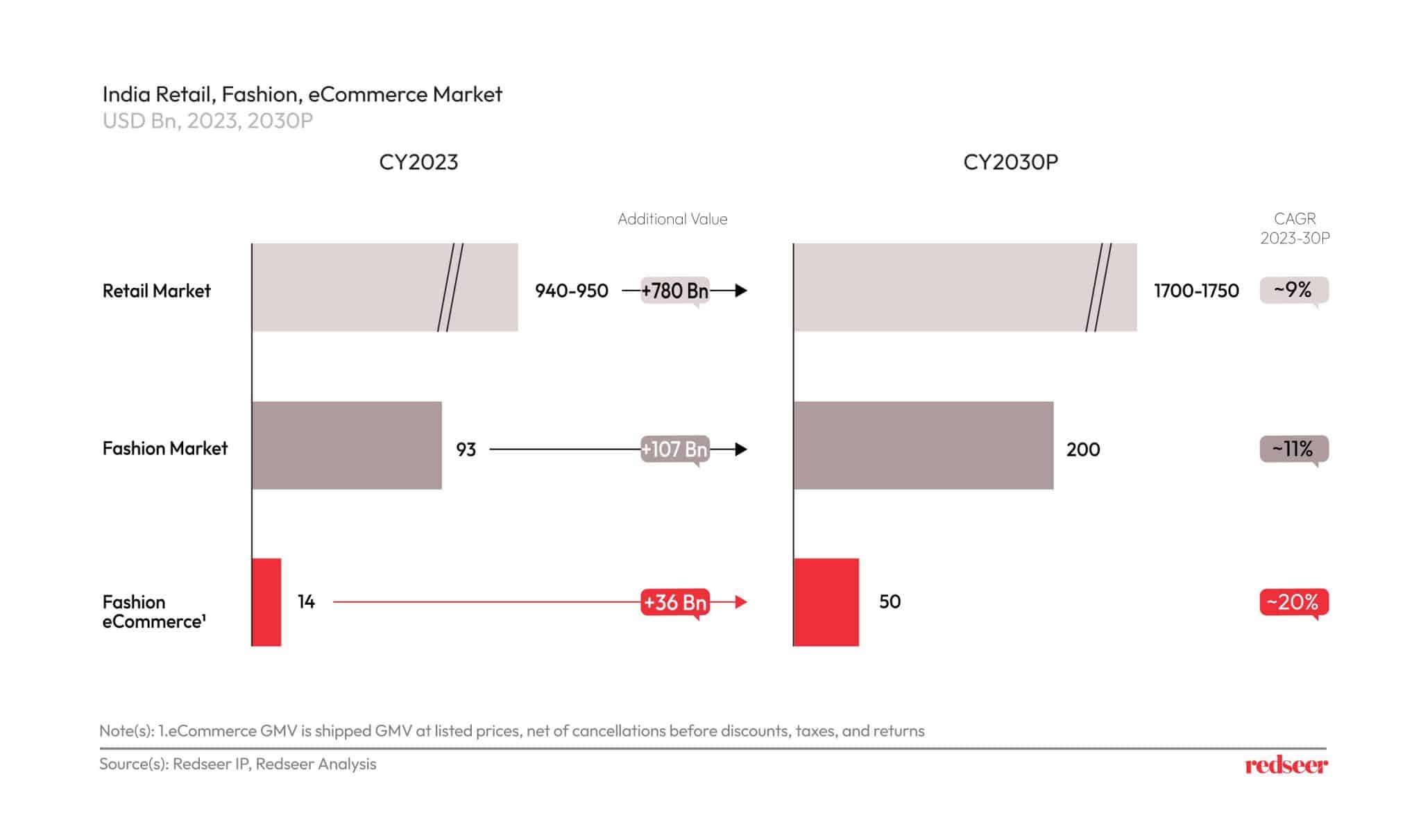 India Retail, Fashion, eCommerce Market
USD Bn, 2023, 2030P

CY2023

CY2030P

Additional Value

CAGR 2023-30P

Retail Market

940-950

+780 Bn

1700-1750

~9%

Fashion Market

93

+107 Bn

200

~11%

Fashion eCommerce¹

14

+36 Bn

50

~20%

Note(s): 1.eCommerce GMV is shipped GMV at listed prices, net of cancellations before discounts, taxes, and returns

Source(s): Redseer IP, Redseer Analysis

redseer